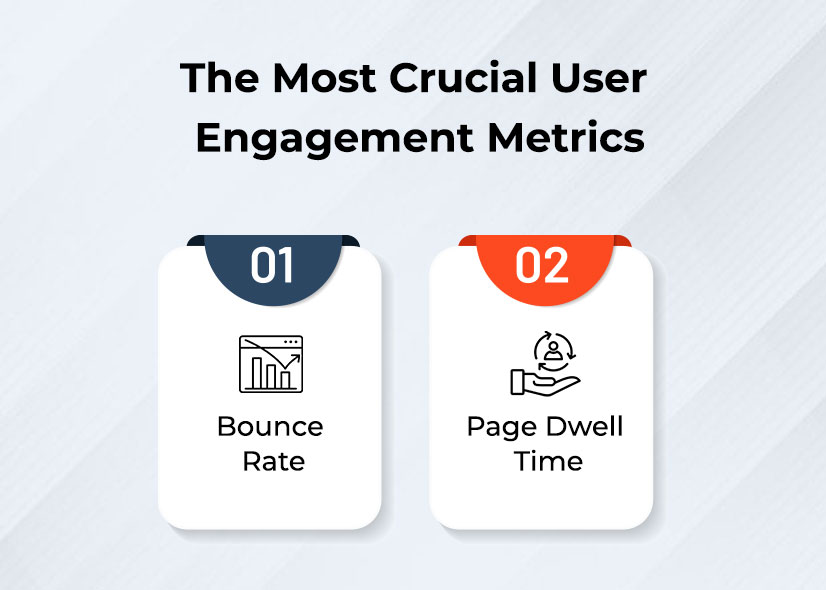 The Most Crucial User Engagement Metrics

01

Bounce Rate

02

Page Dwell Time